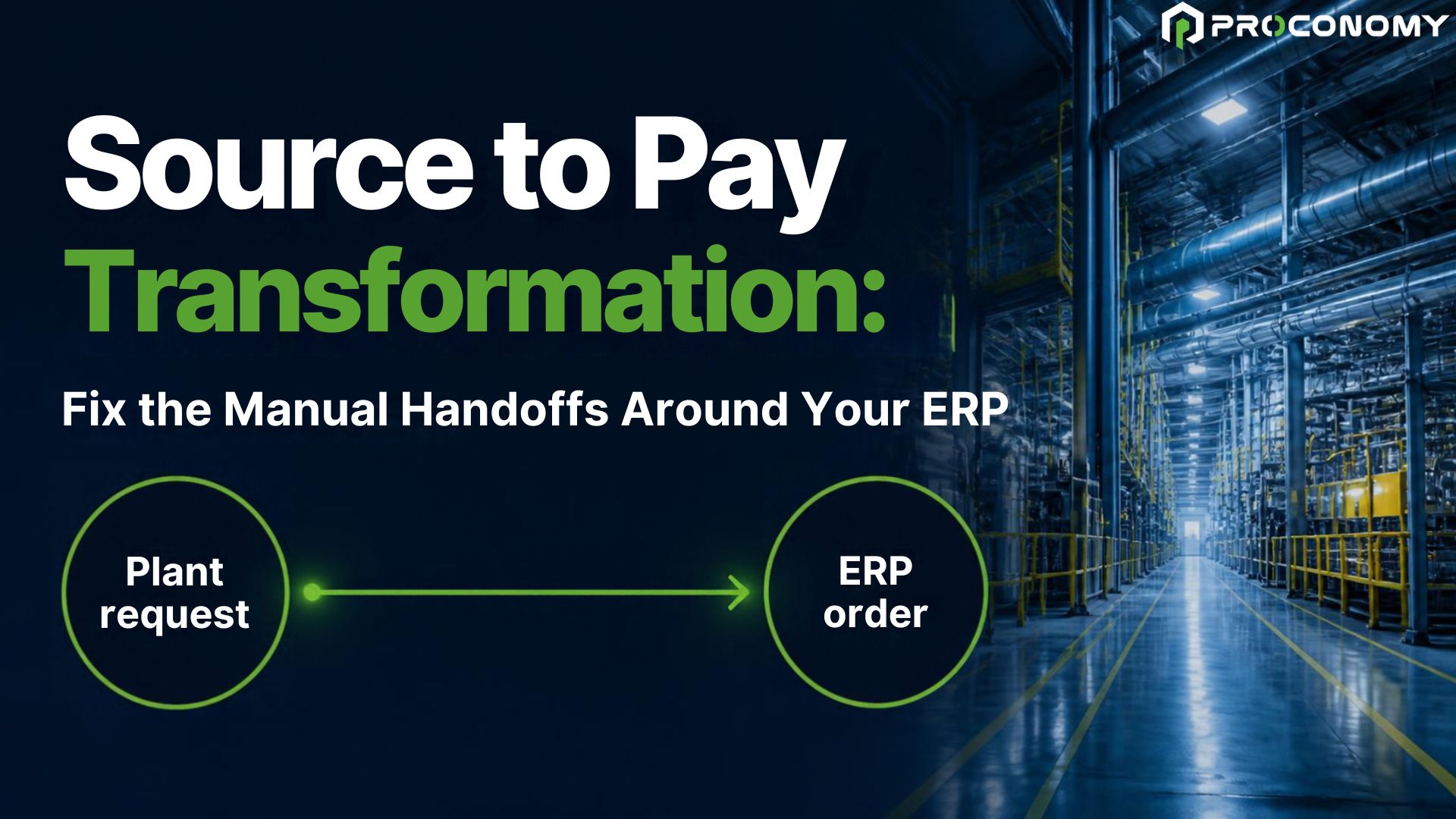 PROCONOMY

Source to Pay Transformation:

Fix the Manual Handoffs Around Your ERP

Plant request

ERP order